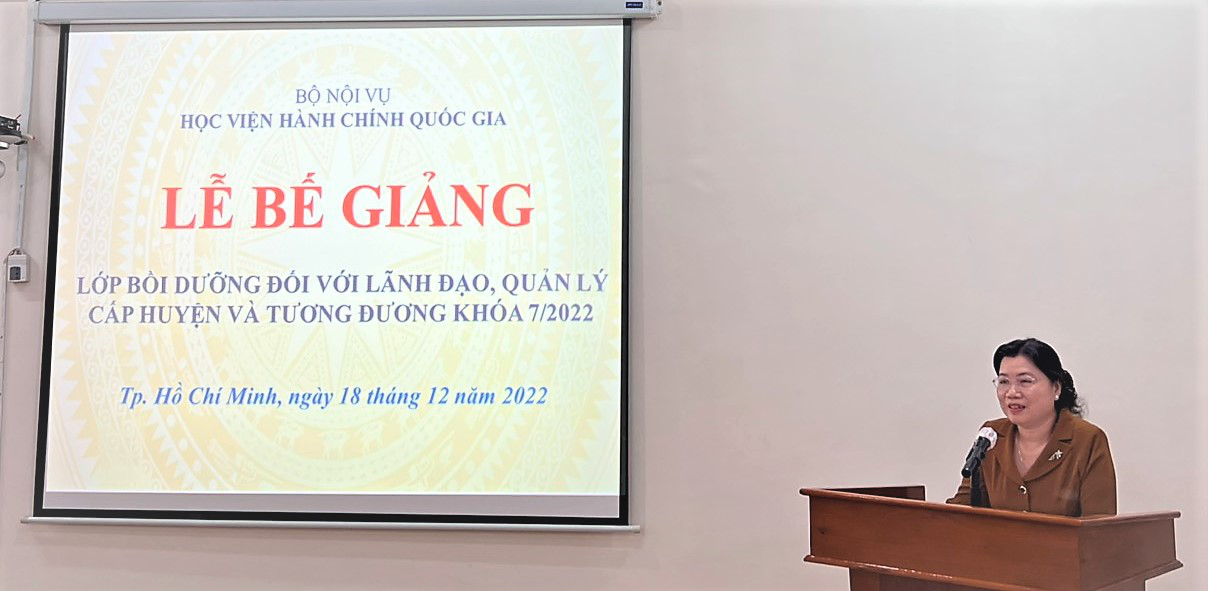 BỘ NỘI VỤ
HỌC VIỆN HÀNH CHÍNH QUỐC GIA

LỄ BẾ GIẢNG

LỚP BỒI DƯỠNG ĐỐI VỚI LÃNH ĐẠO, QUẢN LÝ CẤP HUYỆN VÀ TƯƠNG ĐƯƠNG KHÓA 7/2022

Tp. Hồ Chí Minh, ngày 18 tháng 12 năm 2022